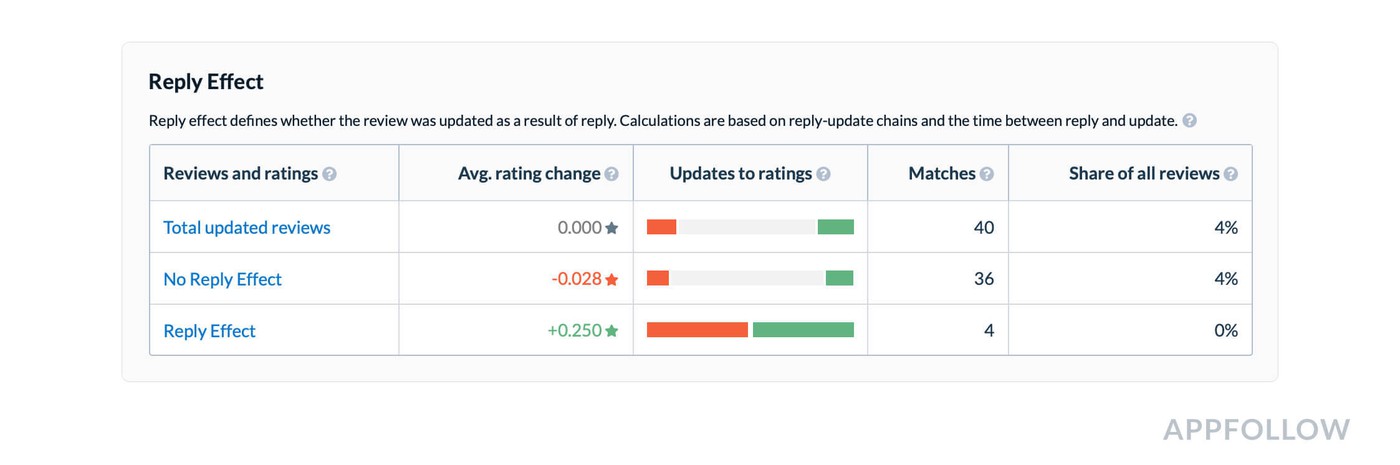 Reply Effect

Reply effect defines whether the review was updated as a result of reply. Calculations are based on reply-update chains and the time between reply and update.

| Reviews and ratings | Avg. rating change | Updates to ratings | Matches | Share of all reviews |
|---|---|---|---|---|
| Total updated reviews | 0.000 | | 40 | 4% |
| No Reply Effect | -0.028 | | 36 | 4% |
| Reply Effect | +0.250 | | 4 | 0% |

APPFOLLOW